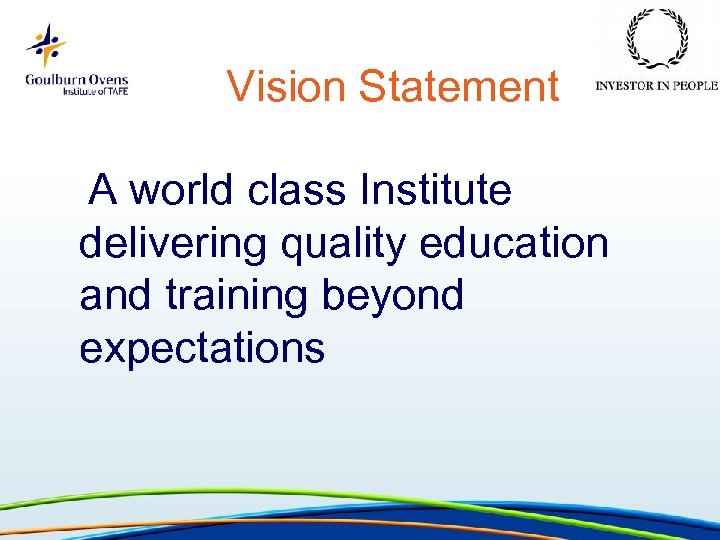 Goulburn Ovens
Institute of TAFE

Vision Statement

INVESTOR IN PEOPLE

A world class Institute delivering quality education and training beyond expectations